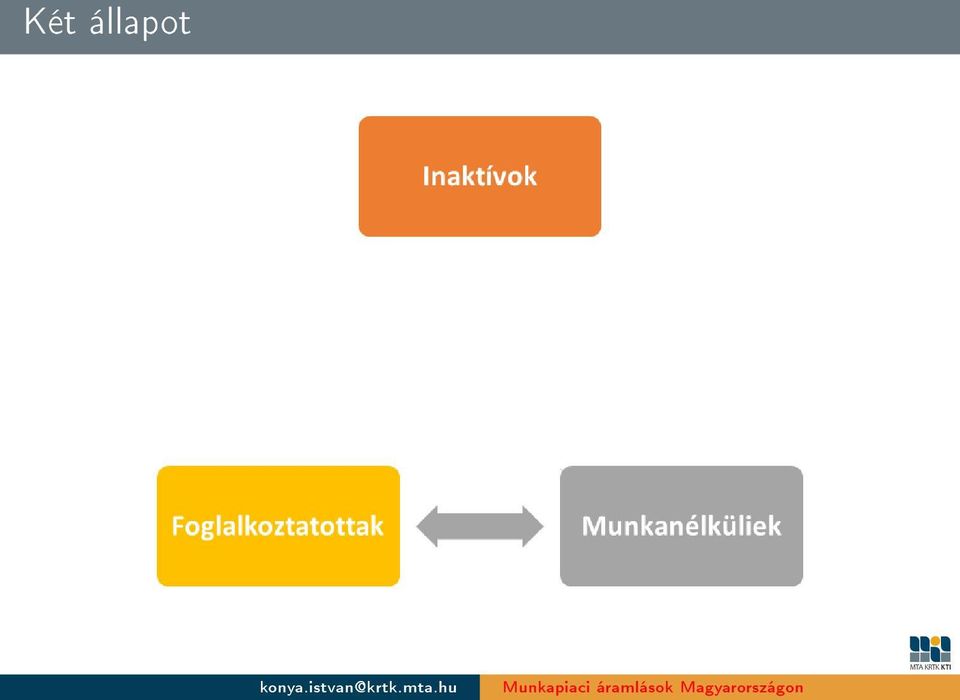 Két állapot

Inaktívok

Foglalkoztatottak

Munkanélküliek

MTA KRTK KTI

konya.istvan@krtk.mta.hu

Munkapiaci áramlások Magyarországon